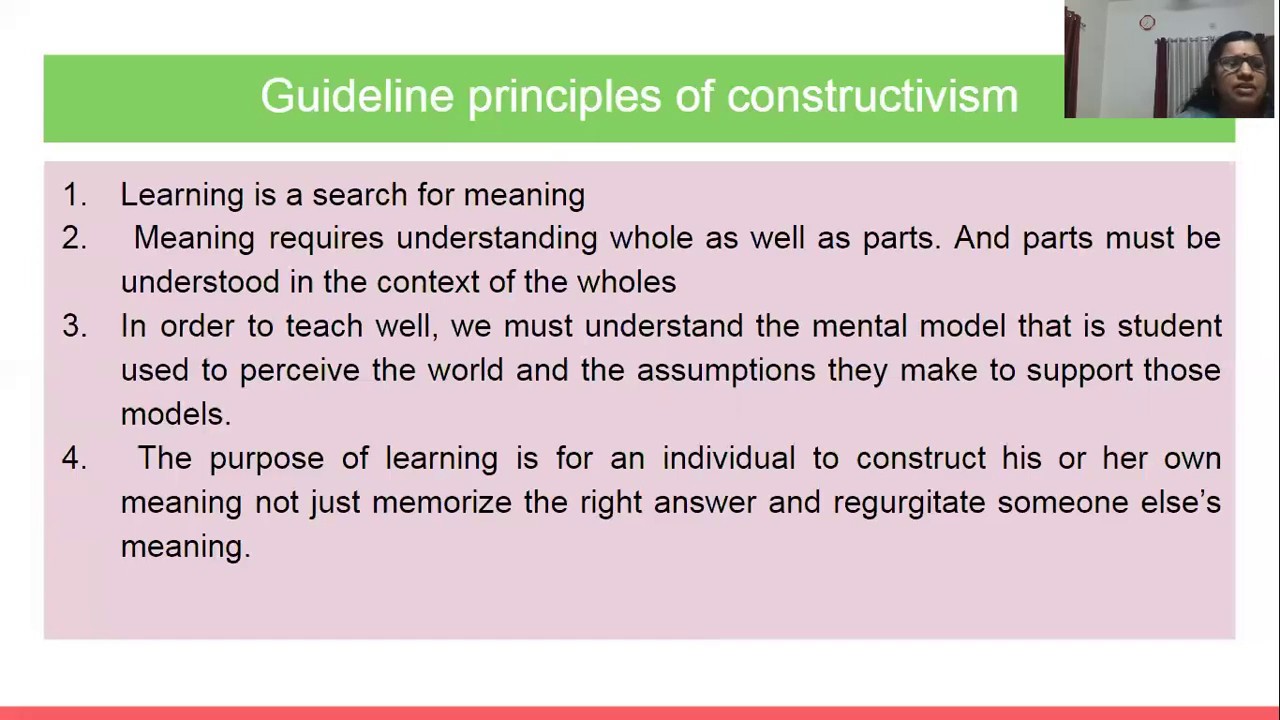 Guideline principles of constructivism

1. Learning is a search for meaning
2. Meaning requires understanding whole as well as parts. And parts must be understood in the context of the wholes
3. In order to teach well, we must understand the mental model that is student used to perceive the world and the assumptions they make to support those models.
4. The purpose of learning is for an individual to construct his or her own meaning not just memorize the right answer and regurgitate someone else's meaning.